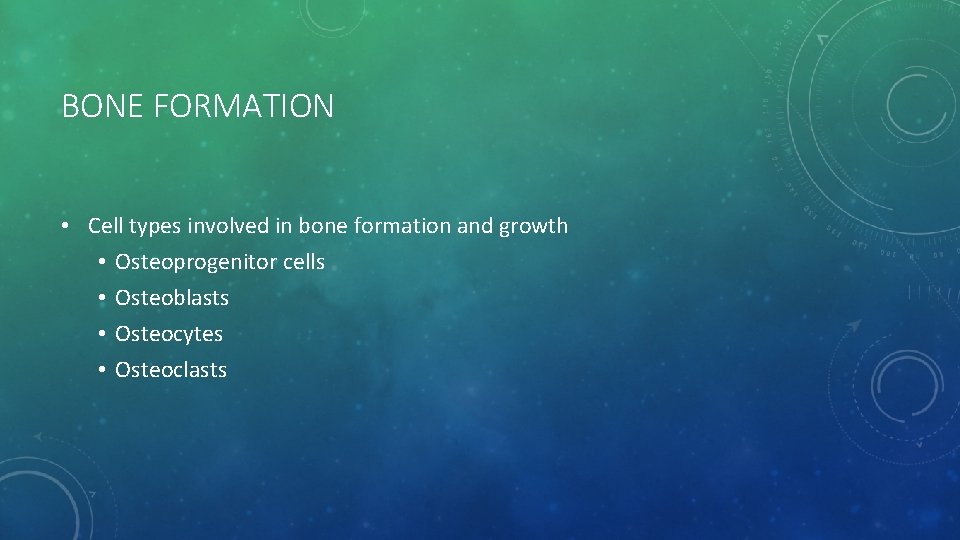 BONE FORMATION

• Cell types involved in bone formation and growth
• Osteoprogenitor cells
• Osteoblasts
• Osteocytes
• Osteoclasts